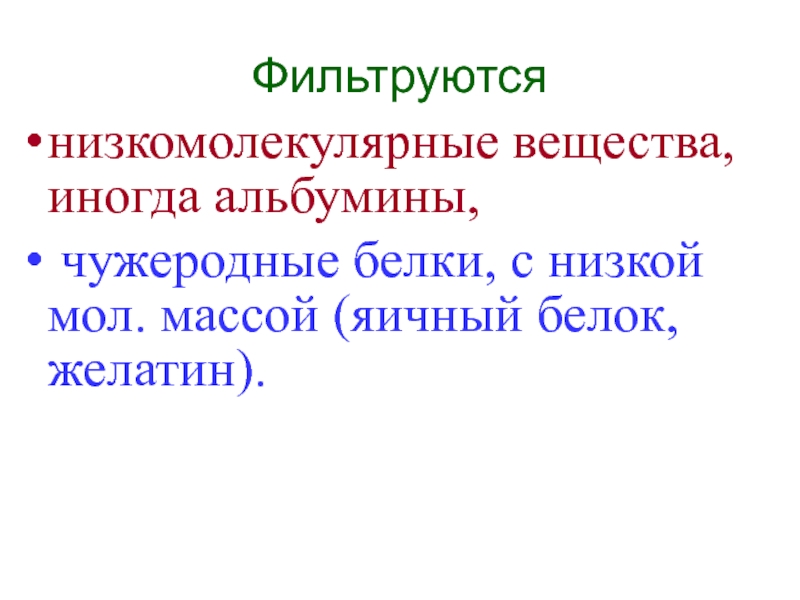 Фильтруются

• низкомолекулярные вещества, иногда альбумины,

• чужеродные белки, с низкой мол. массой (яичный белок, желатин).